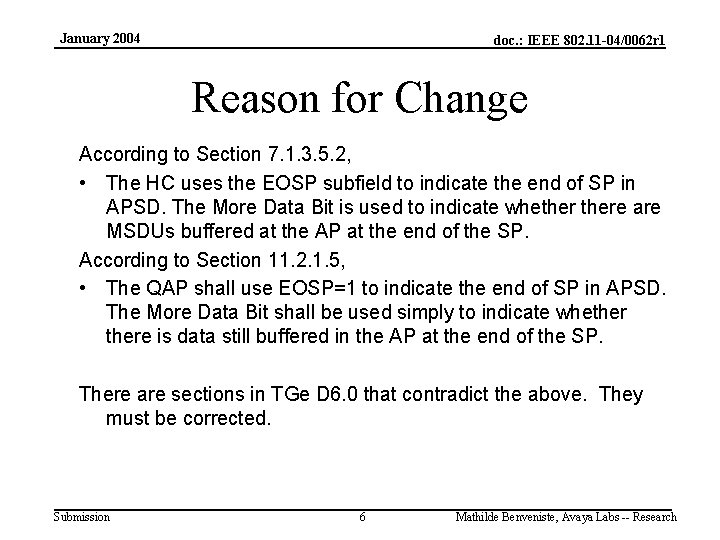 January 2004

doc.: IEEE 802.11-04/0062r1

Reason for Change

According to Section 7.1.3.5.2,

• The HC uses the EOSP subfield to indicate the end of SP in APSD. The More Data Bit is used to indicate whether there are MSDUs buffered at the AP at the end of the SP.

According to Section 11.2.1.5,

• The QAP shall use EOSP=1 to indicate the end of SP in APSD. The More Data Bit shall be used simply to indicate whether there is data still buffered in the AP at the end of the SP.

There are sections in TGe D6.0 that contradict the above. They must be corrected.

Submission

6

Mathilde Benveniste, Avaya Labs -- Research